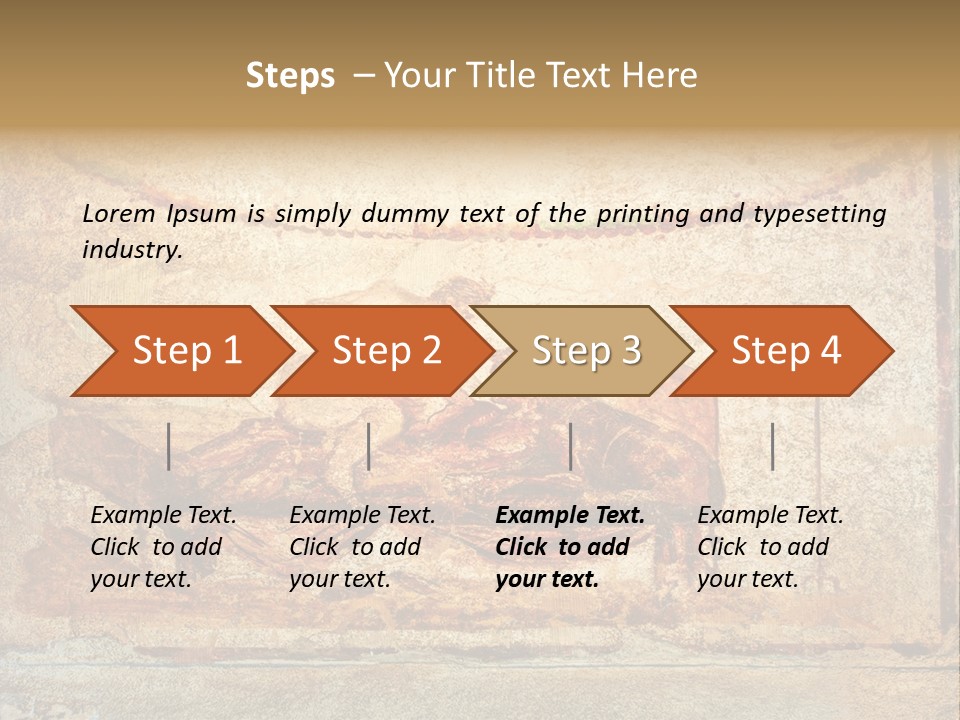 Steps – Your Title Text Here

Lorem Ipsum is simply dummy text of the printing and typesetting industry.

Step 1

Step 2

Step 3

Step 4

Example Text. Click to add your text.

Example Text. Click to add your text.

Example Text. Click to add your text.

Example Text. Click to add your text.